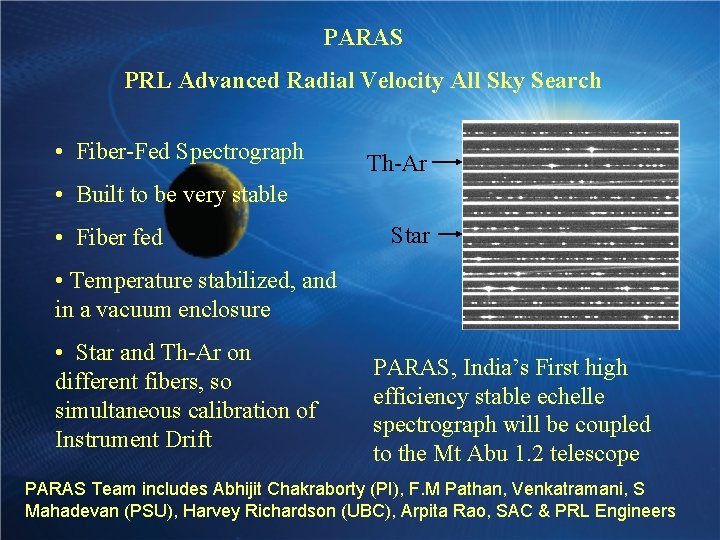 PARAS

PRL Advanced Radial Velocity All Sky Search

• Fiber-Fed Spectrograph

• Built to be very stable

• Fiber fed

• Temperature stabilized, and in a vacuum enclosure

• Star and Th-Ar on different fibers, so simultaneous calibration of Instrument Drift

Th-Ar

Star

PARAS, India's First high efficiency stable echelle spectrograph will be coupled to the Mt Abu 1.2 telescope

PARAS Team includes Abhijit Chakraborty (PI), F.M Pathan, Venkatramani, S Mahadevan (PSU), Harvey Richardson (UBC), Arpita Rao, SAC & PRL Engineers